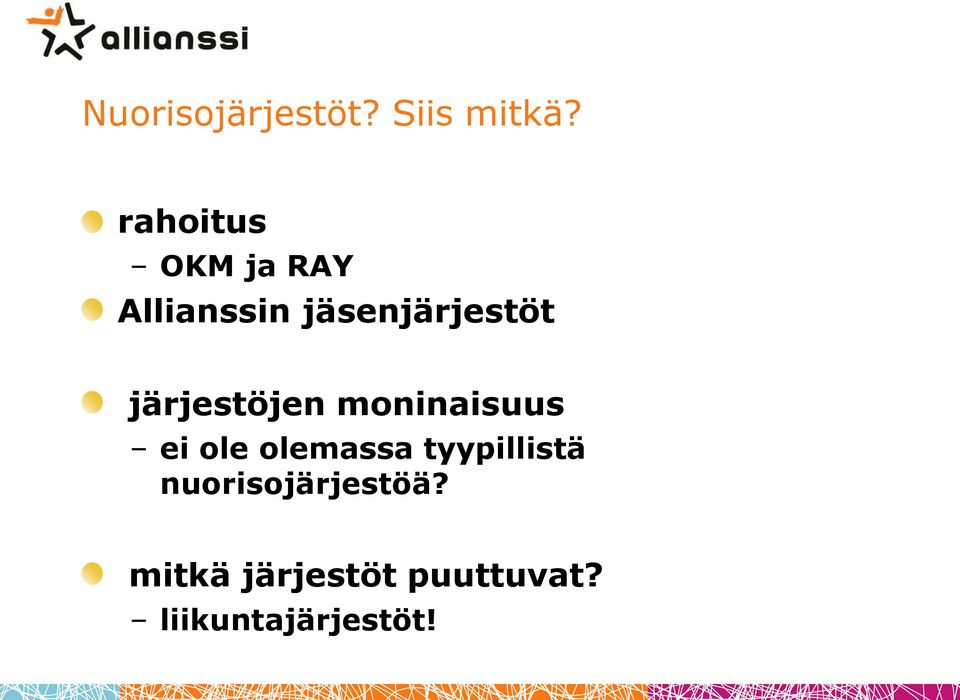 allianssi

Nuorisojärjestöt? Siis mitkä?

rahoitus
– OKM ja RAY

Allianssin jäsenjärjestöt

järjestöjen moninaisuus
– ei ole olemassa tyypillistä nuorisojärjestöä?

mitkä järjestöt puuttuvat?
– liikuntajärjestöt!